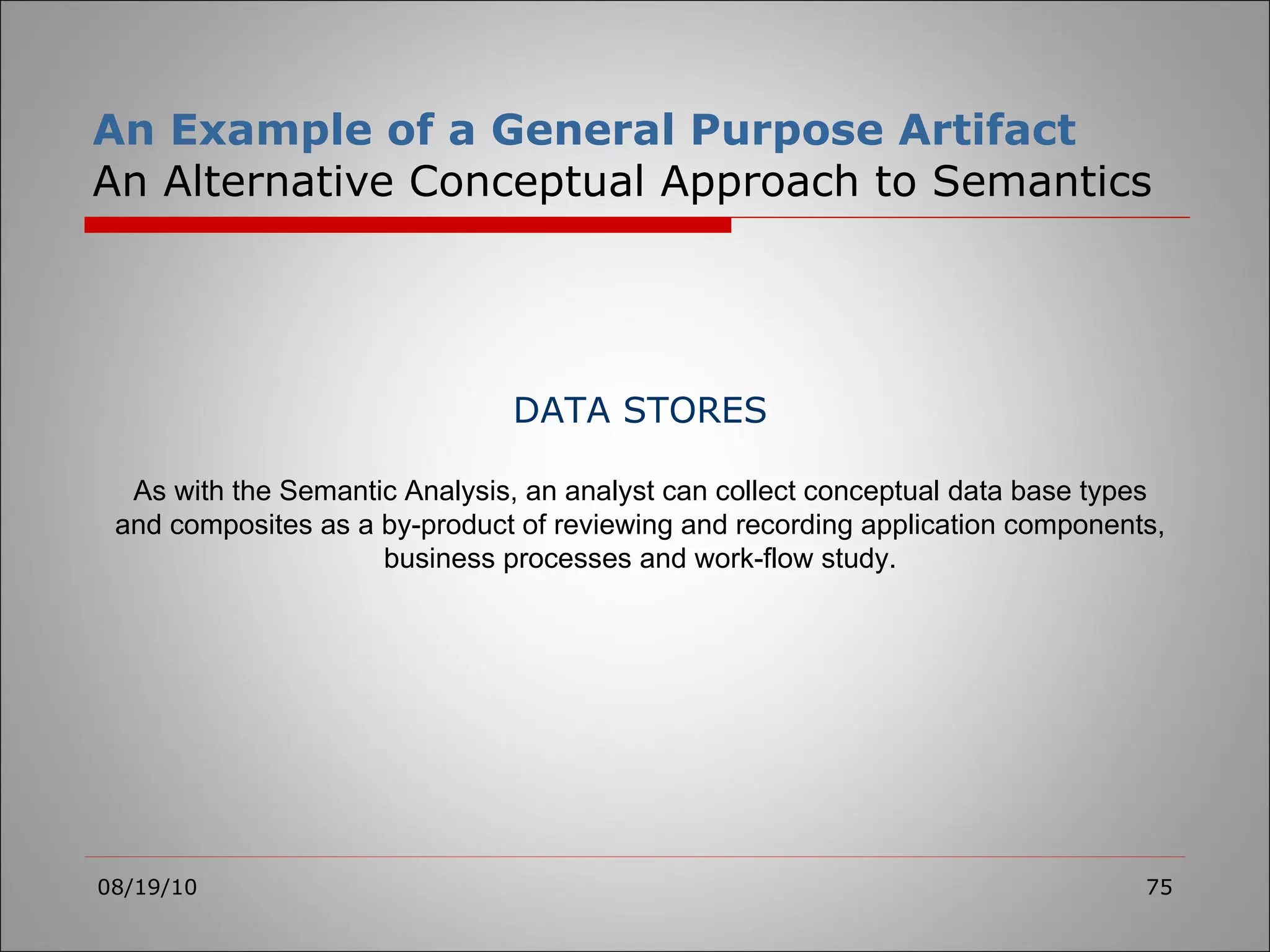 An Example of a General Purpose Artifact
An Alternative Conceptual Approach to Semantics

DATA STORES

As with the Semantic Analysis, an analyst can collect conceptual data base types and composites as a by-product of reviewing and recording application components, business processes and work-flow study.

08/19/10

75